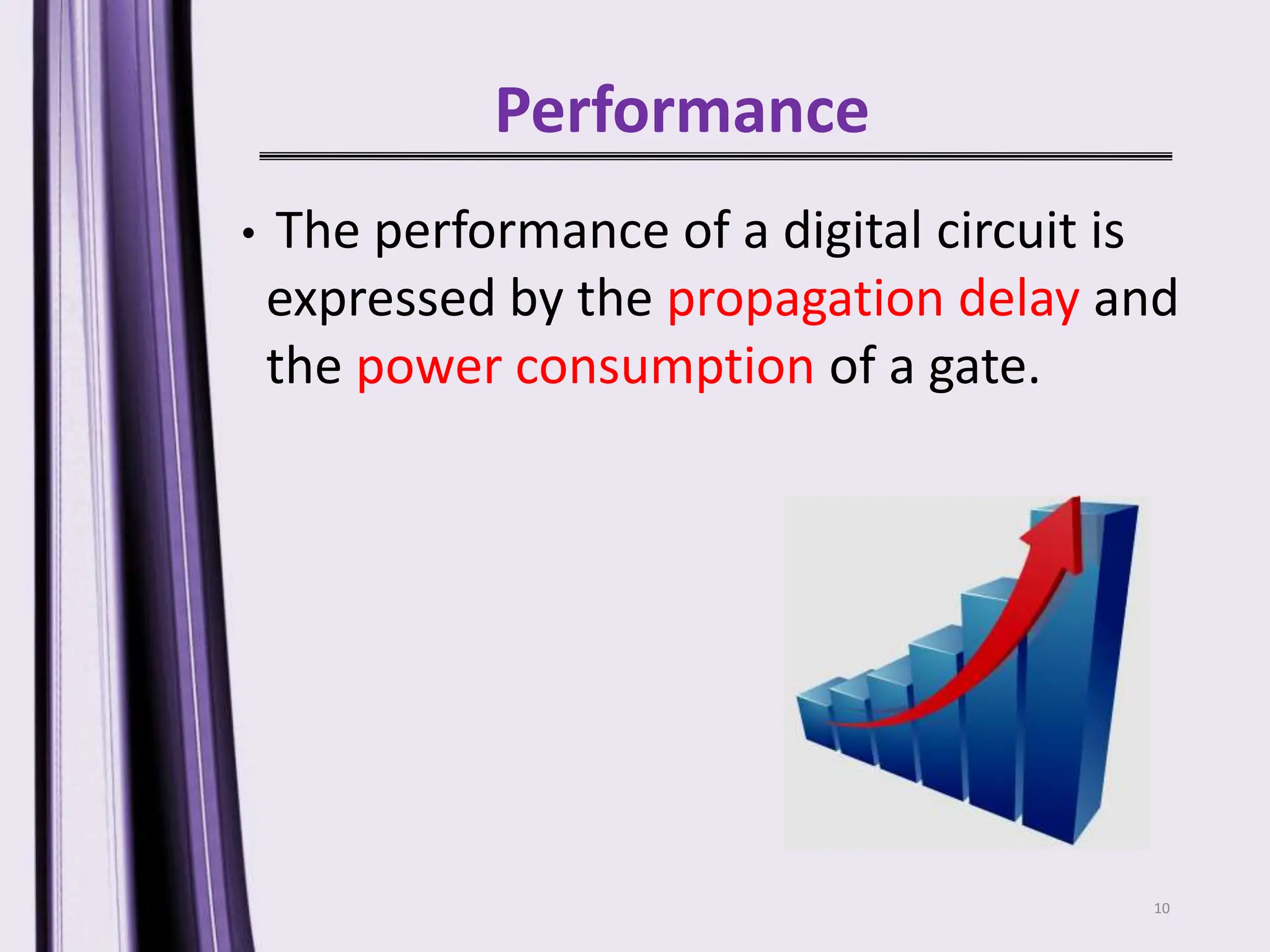 Performance

• The performance of a digital circuit is expressed by the propagation delay and the power consumption of a gate.

10